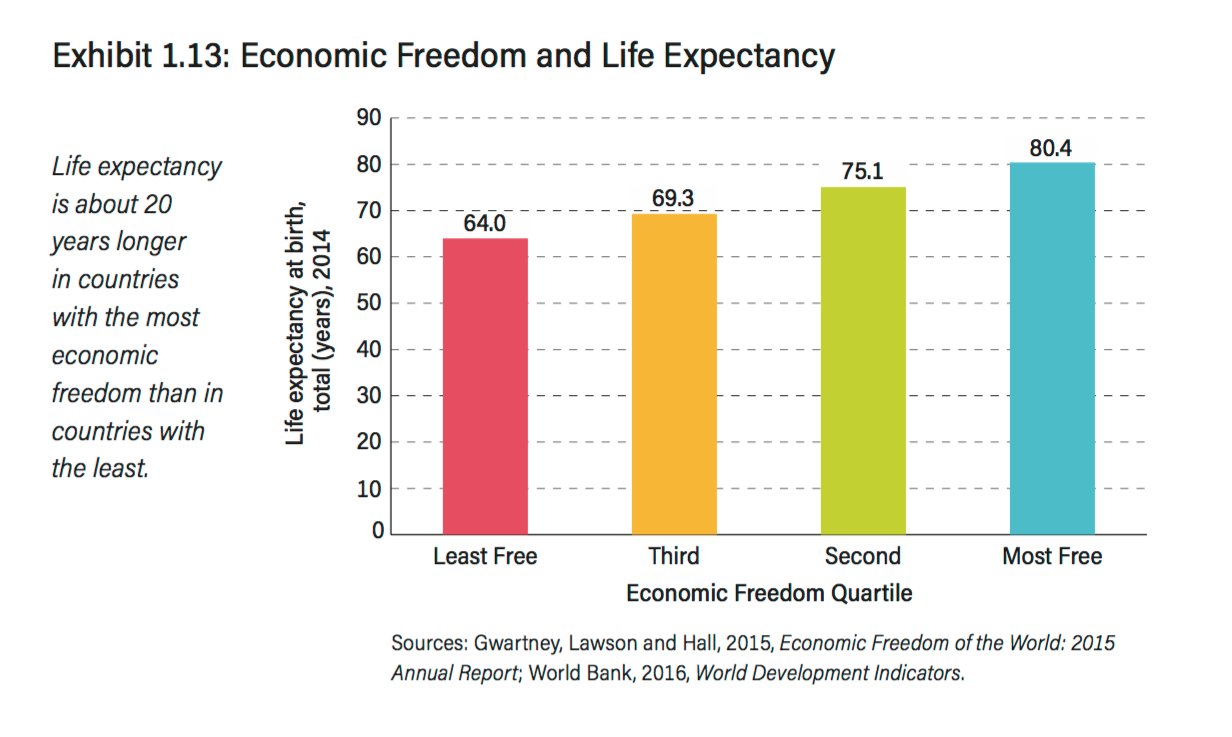 Exhibit 1.13: Economic Freedom and Life Expectancy

Life expectancy is about 20 years longer in countries with the most economic freedom than in countries with the least.

Life expectancy at birth, total (years), 2014

90
80
70
60
50
40
30
20
10
0

64.0
69.3
75.1
80.4

Least Free
Third
Second
Most Free

Economic Freedom Quartile

Sources: Gwartney, Lawson and Hall, 2015, Economic Freedom of the World: 2015 Annual Report; World Bank, 2016, World Development Indicators.